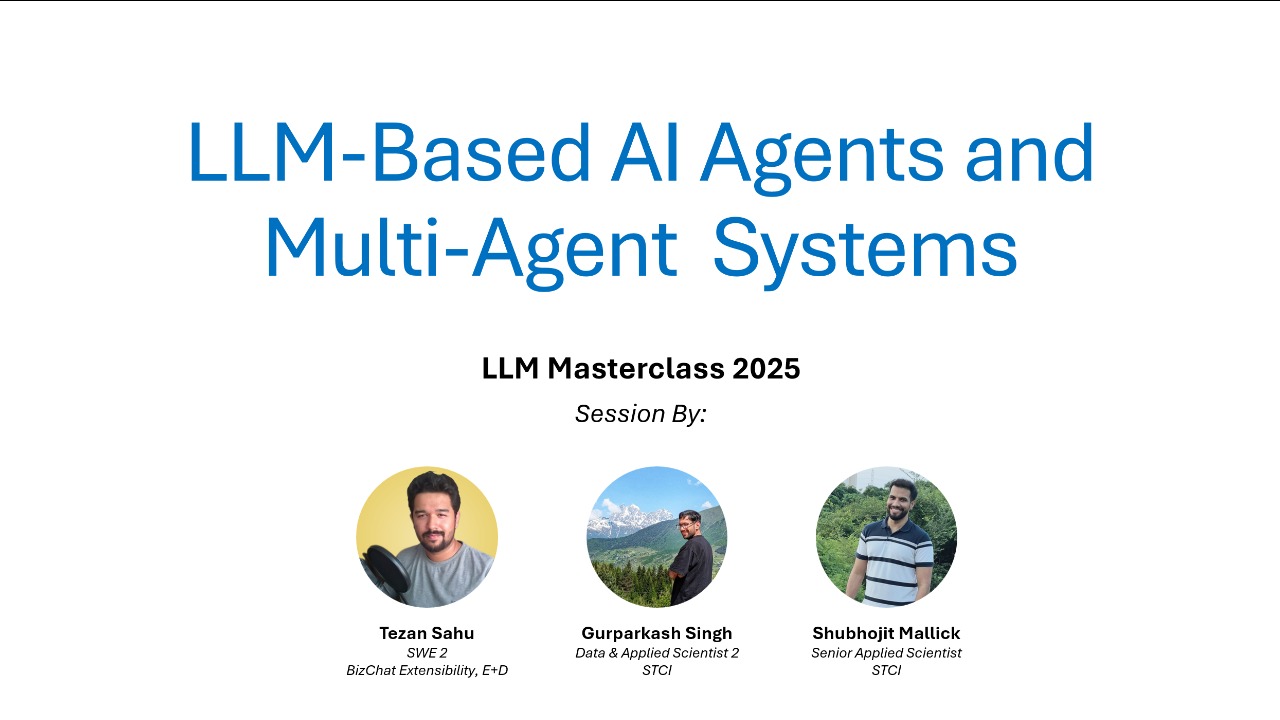 LLM-Based AI Agents and Multi-Agent Systems

LLM Masterclass 2025

Session By:

Tezan Sahu
SWE 2
BizChat Extensibility, E+D

Gurparkash Singh
Data & Applied Scientist 2
STCI

Shubhojit Mallick
Senior Applied Scientist
STCI